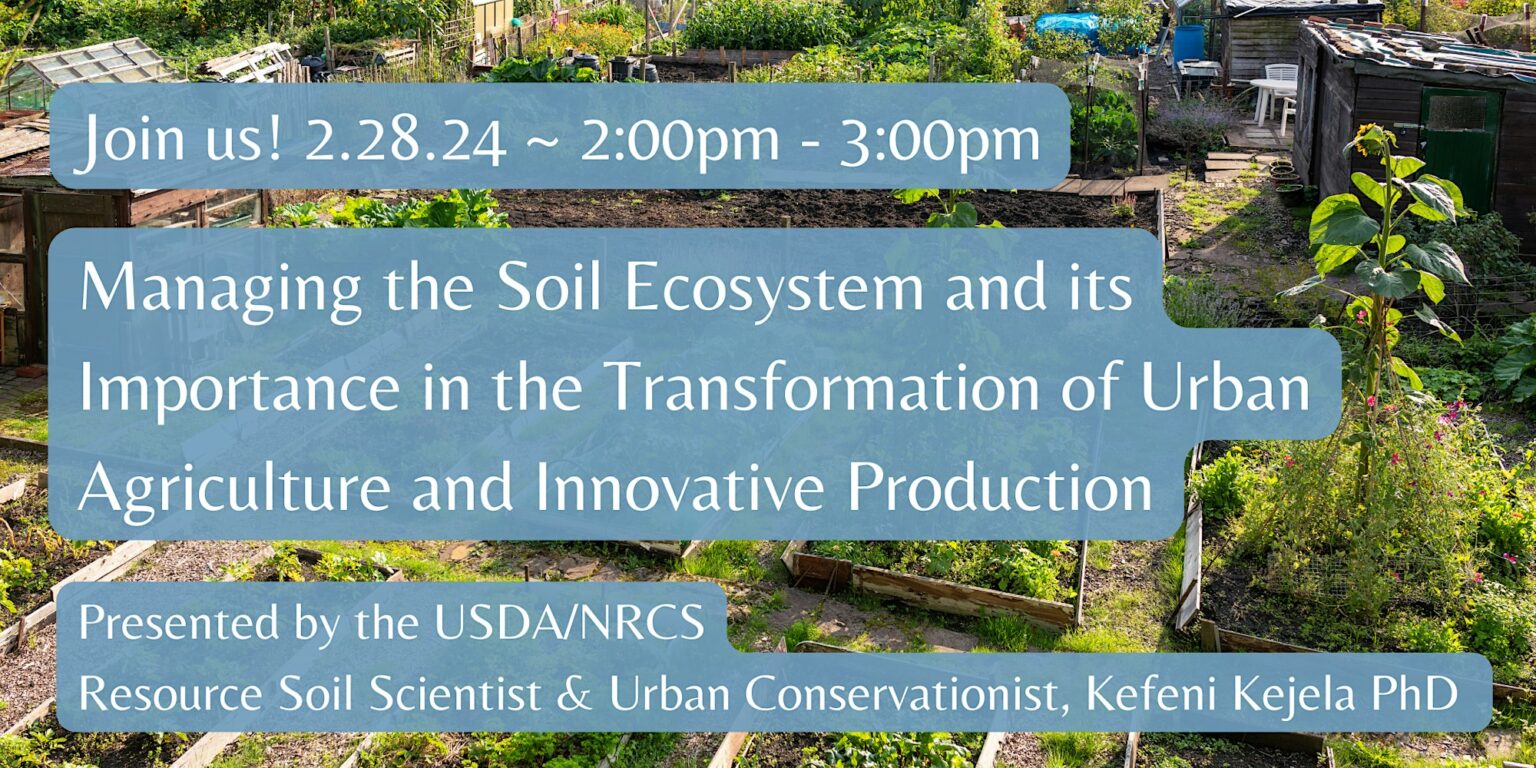 Join us! 2.28.24 ~ 2:00pm - 3:00pm

Managing the Soil Ecosystem and its Importance in the Transformation of Urban Agriculture and Innovative Production

Presented by the USDA/NRCS
Resource Soil Scientist & Urban Conservationist, Kefeni Kejela PhD